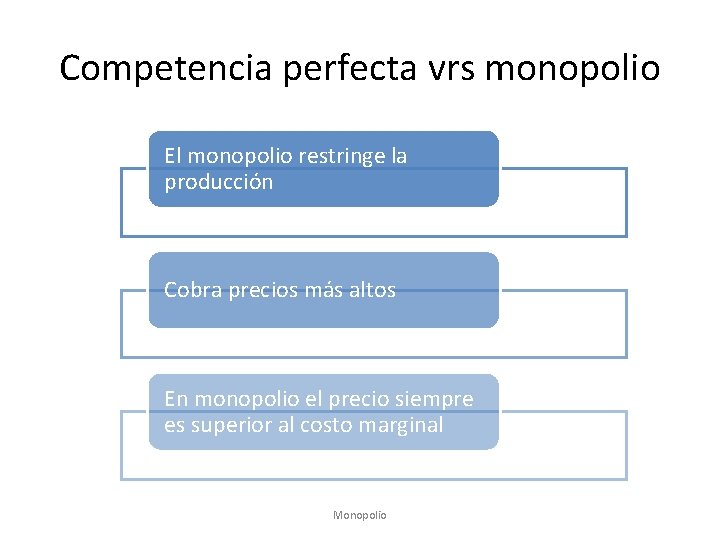 Competencia perfecta vrs monopolio

El monopolio restringe la producción

Cobra precios más altos

En monopolio el precio siempre es superior al costo marginal

Monopolio